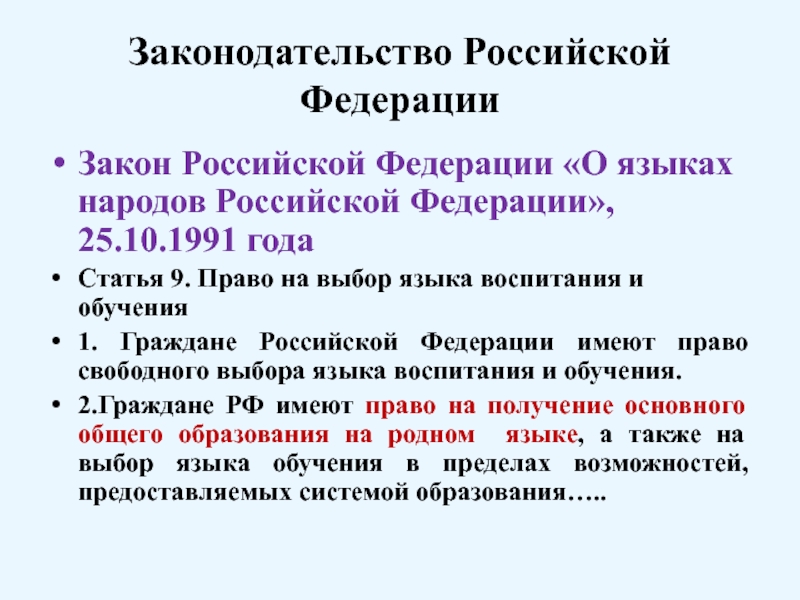 Законодательство Российской Федерации

• Закон Российской Федерации «О языках народов Российской Федерации», 25.10.1991 года

• Статья 9. Право на выбор языка воспитания и обучения

• 1. Граждане Российской Федерации имеют право свободного выбора языка воспитания и обучения.

• 2.Граждане РФ имеют право на получение основного общего образования на родном языке, а также на выбор языка обучения в пределах возможностей, предоставляемых системой образования…..